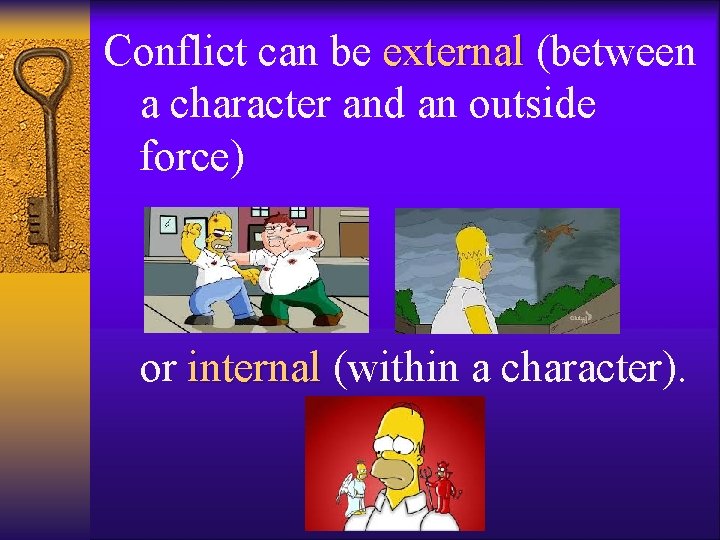 Conflict can be external (between a character and an outside force)

or internal (within a character).